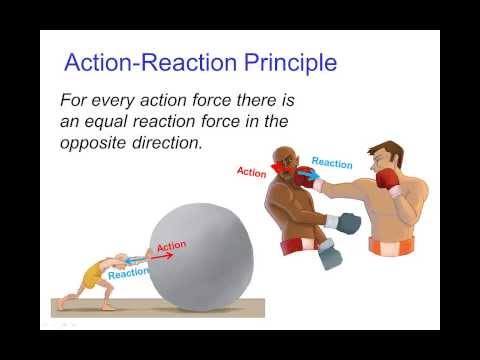 Action-Reaction Principle

For every action force there is an equal reaction force in the opposite direction.

Action

Reaction

Action

Reaction